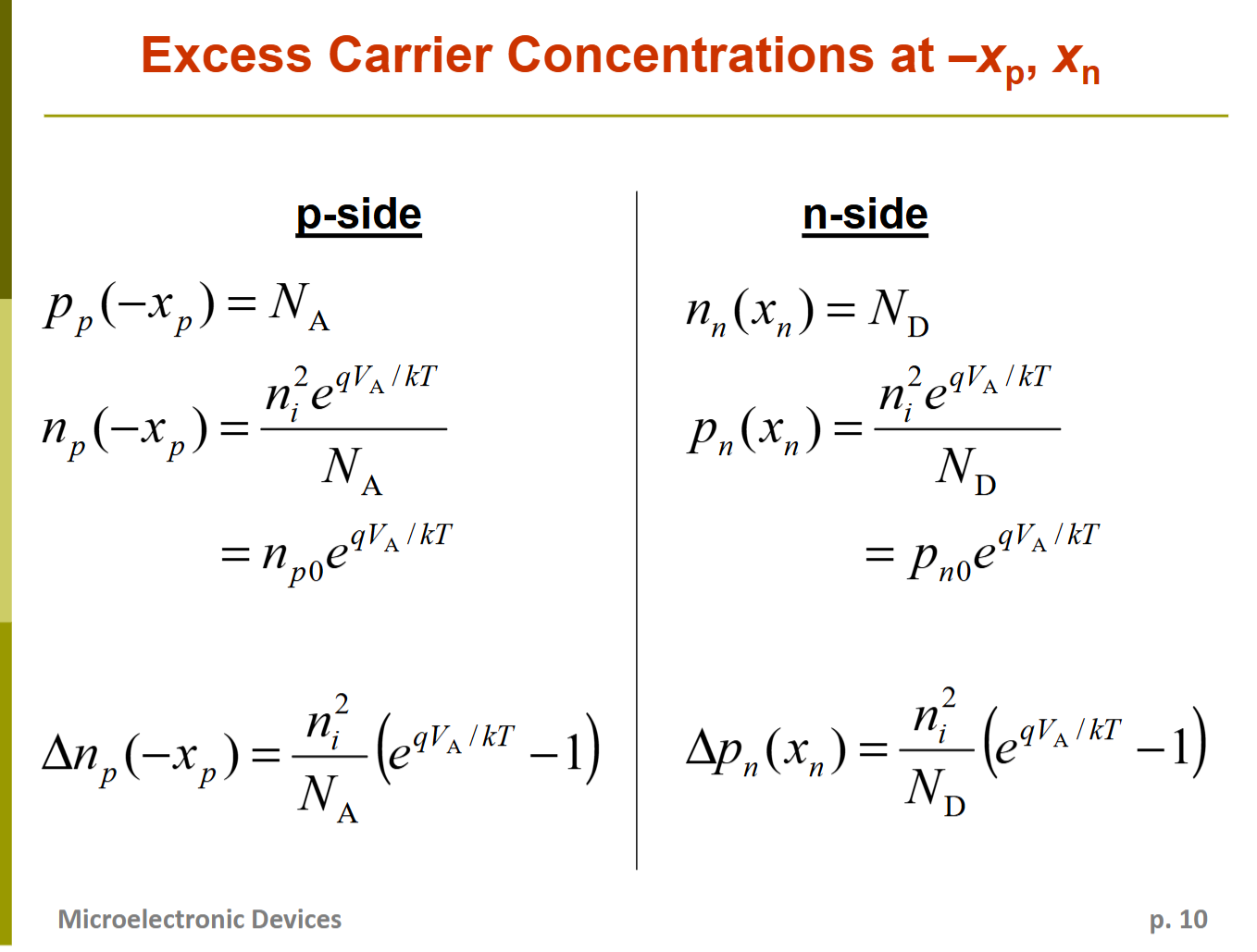 Excess Carrier Concentrations at $-x_p$, $x_n$

p-side

$p_p(-x_p) = N_A$

$n_p(-x_p) = \frac{n_i^2 e^{qV_A/kT}}{N_A}$

$= n_{p0} e^{qV_A/kT}$

$\Delta n_p(-x_p) = \frac{n_i^2}{N_A}\left(e^{qV_A/kT} - 1\right)$

n-side

$n_n(x_n) = N_D$

$p_n(x_n) = \frac{n_i^2 e^{qV_A/kT}}{N_D}$

$= p_{n0} e^{qV_A/kT}$

$\Delta p_n(x_n) = \frac{n_i^2}{N_D}\left(e^{qV_A/kT} - 1\right)$

Microelectronic Devices

p. 10